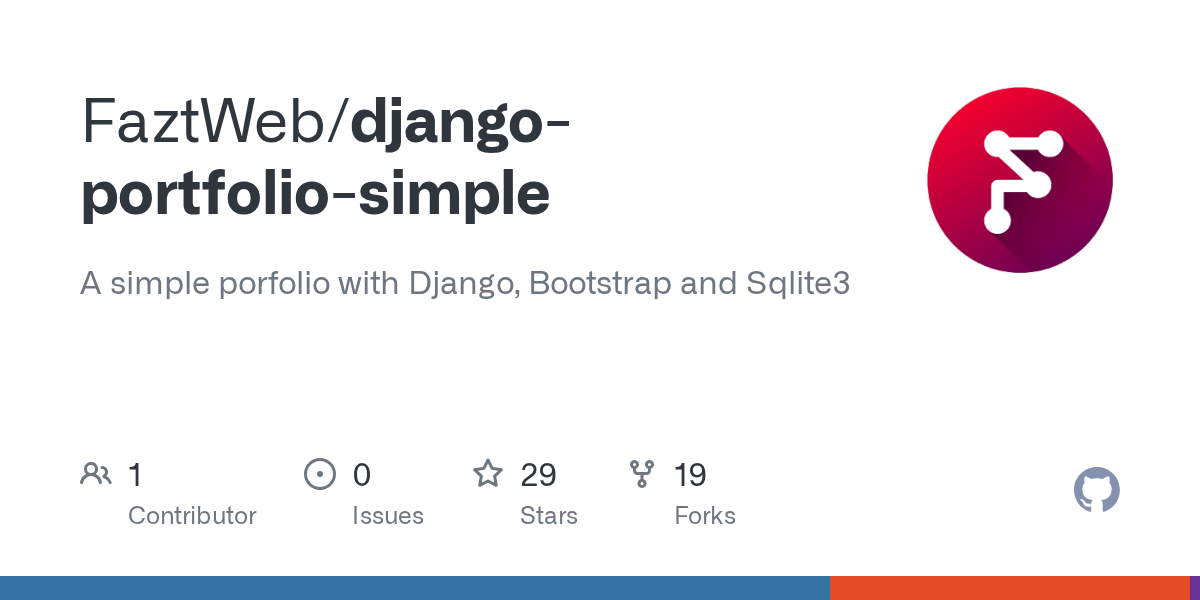 FaztWeb/django-portfolio-simple

A simple porfolio with Django, Bootstrap and Sqlite3

1
Contributor

0
Issues

29
Stars

19
Forks